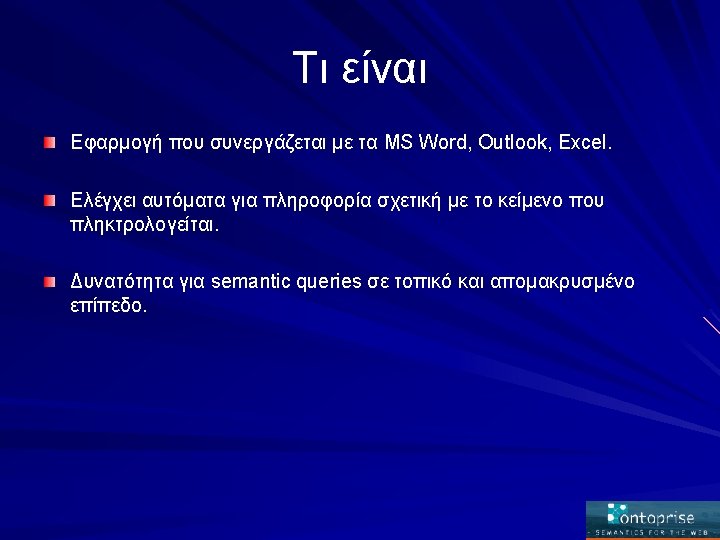 Τι είναι

Εφαρμογή που συνεργάζεται με τα MS Word, Outlook, Excel.

Ελέγχει αυτόματα για πληροφορία σχετική με το κείμενο που πληκτρολογείται.

Δυνατότητα για semantic queries σε τοπικό και απομακρυσμένο επίπεδο.

ontoprise
SEMANTICS FOR THE WEB